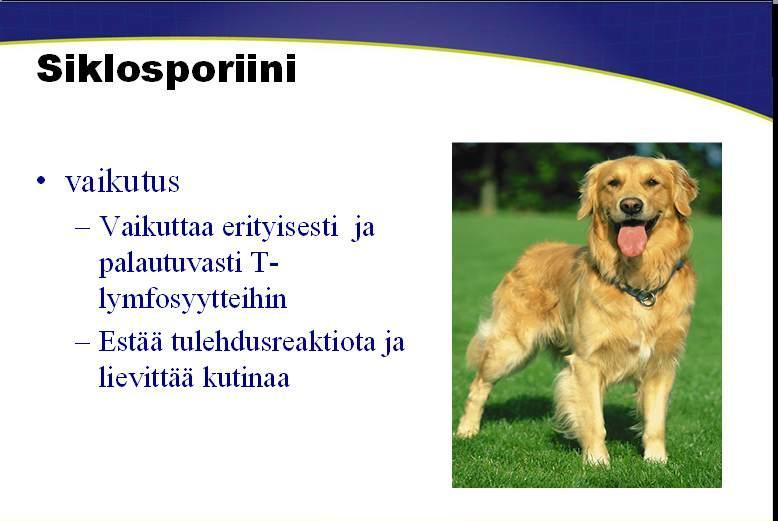 Siklosporiini

• vaikutus
 – Vaikuttaa erityisesti ja palautuvasti T-lymfosyytteihin
 – Estää tulehdusreaktiota ja lievittää kutinaa